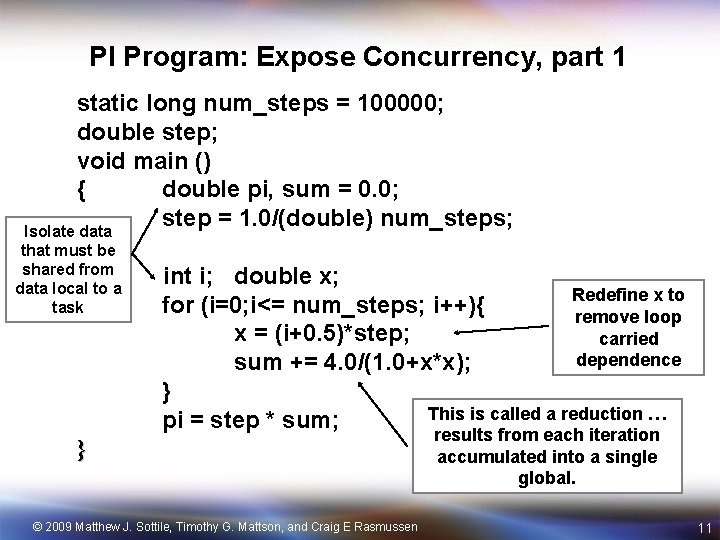 PI Program: Expose Concurrency, part 1

static long num_steps = 100000;
double step;
void main ()
{ double pi, sum = 0.0;
step = 1.0/(double) num_steps;

int i; double x;
for (i=0;i<= num_steps; i++){
x = (i+0.5)*step;
sum += 4.0/(1.0+x*x);
}
pi = step * sum;
}

Isolate data that must be shared from data local to a task

Redefine x to remove loop carried dependence

This is called a reduction … results from each iteration accumulated into a single global.

© 2009 Matthew J. Sottile, Timothy G. Mattson, and Craig E Rasmussen

11